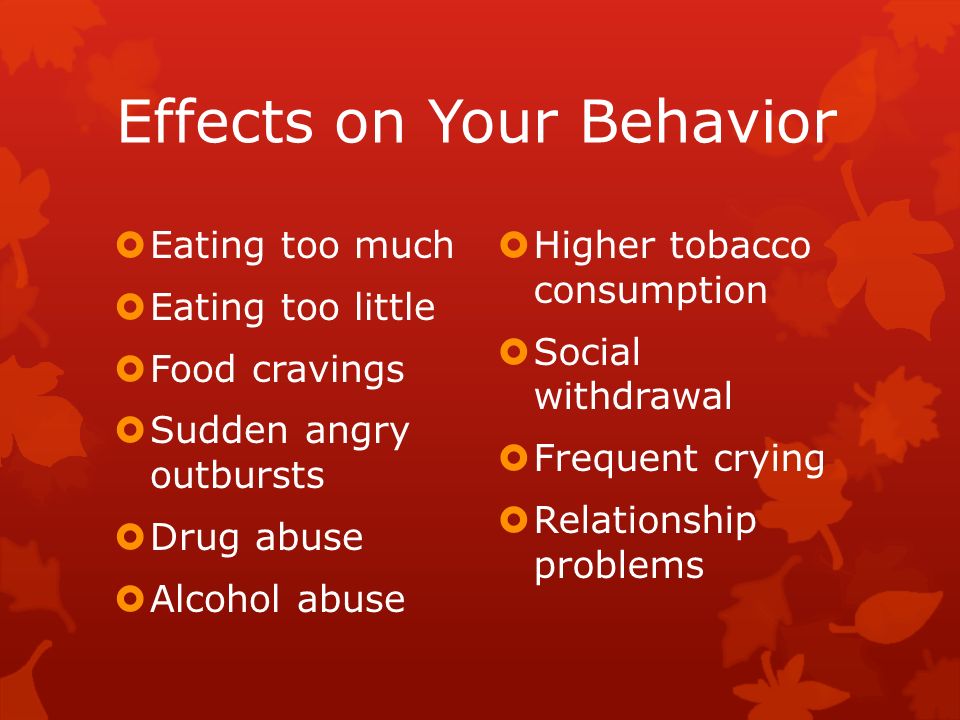 Effects on Your Behavior

Eating too much
Eating too little
Food cravings
Sudden angry outbursts
Drug abuse
Alcohol abuse

Higher tobacco consumption
Social withdrawal
Frequent crying
Relationship problems